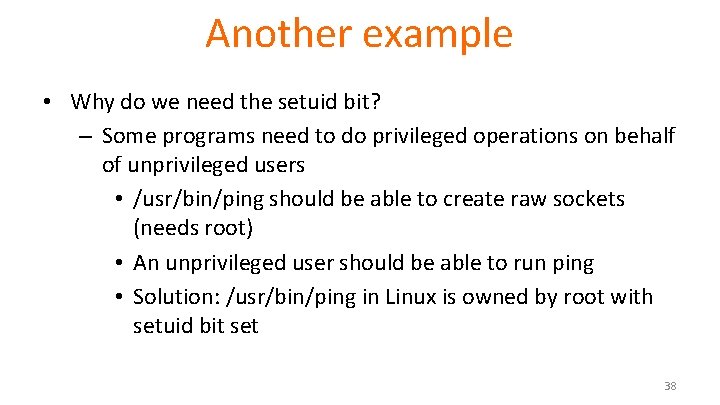 Another example

• Why do we need the setuid bit?
– Some programs need to do privileged operations on behalf of unprivileged users
• /usr/bin/ping should be able to create raw sockets (needs root)
• An unprivileged user should be able to run ping
• Solution: /usr/bin/ping in Linux is owned by root with setuid bit set

38